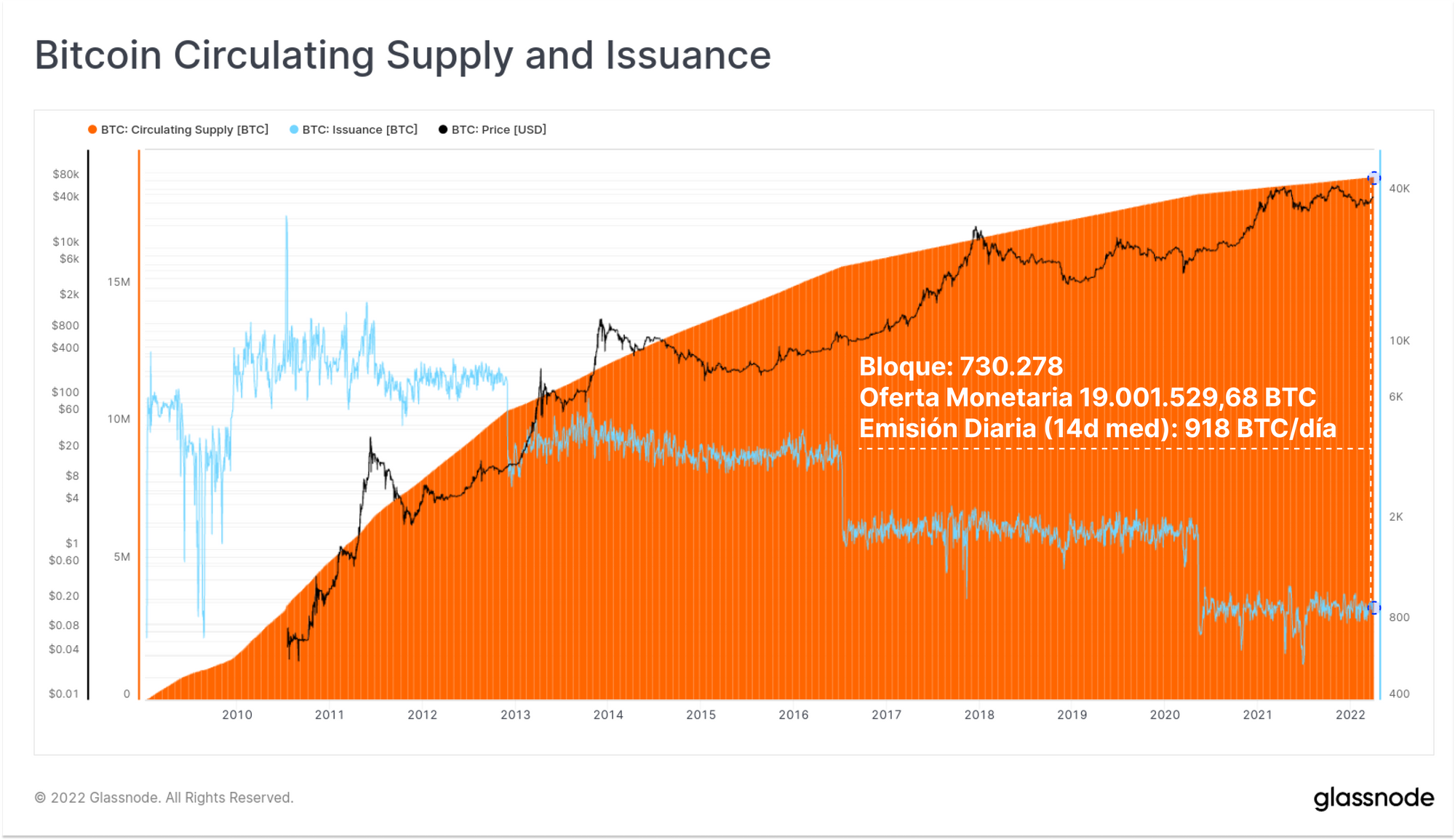 Bitcoin Circulating Supply and Issuance

BTC: Circulating Supply [BTC]  BTC: Issuance [BTC]  BTC: Price [USD]

$80k
$40k
$10k
$6k
$2k
$800
$400
$100
$60
$20
$8
$4
$1
$0.60
$0.20
$0.08
$0.04
$0.01

15M
10M
5M
0

40K
10K
6K
2K
800
400

Bloque: 730.278
Oferta Monetaria 19.001.529,68 BTC
Emisión Diaria (14d med): 918 BTC/día

2010 2011 2012 2013 2014 2015 2016 2017 2018 2019 2020 2021 2022

© 2022 Glassnode. All Rights Reserved.

glassnode